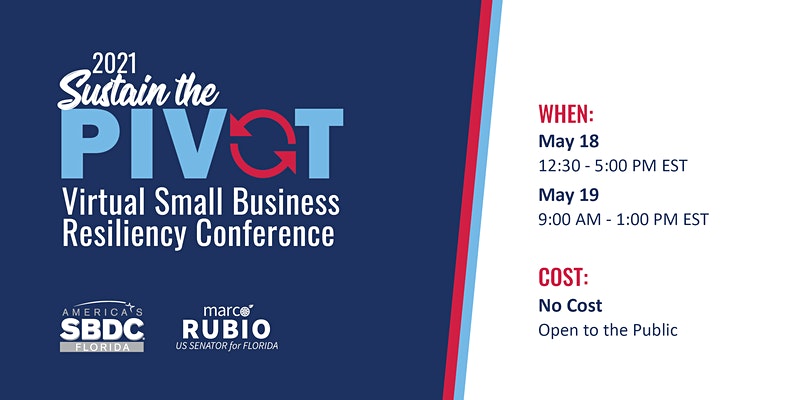 2021
Sustain the
PIVOT
Virtual Small Business Resiliency Conference

AMERICA'S
SBDC
FLORIDA

marco
RUBIO
US SENATOR for FLORIDA

WHEN:
May 18
12:30 - 5:00 PM EST
May 19
9:00 AM - 1:00 PM EST

COST:
No Cost
Open to the Public